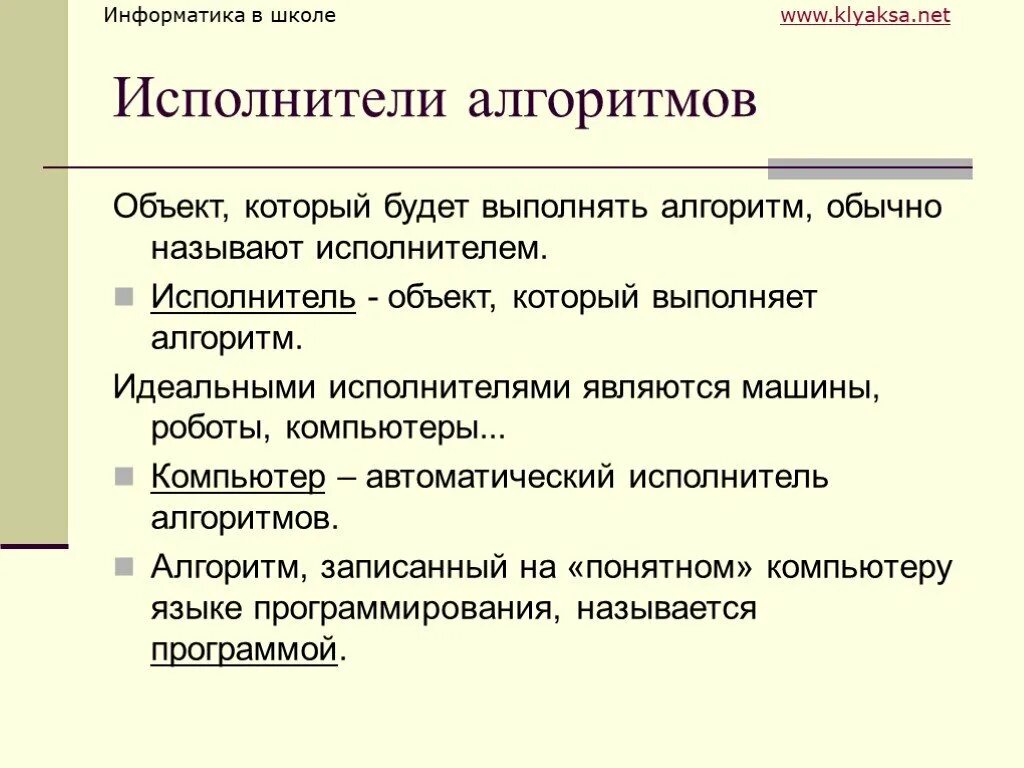 Информатика в школе

www.klyaksa.net

Исполнители алгоритмов

Объект, который будет выполнять алгоритм, обычно называют исполнителем.

Исполнитель - объект, который выполняет алгоритм.

Идеальными исполнителями являются машины, роботы, компьютеры...

Компьютер – автоматический исполнитель алгоритмов.

Алгоритм, записанный на «понятном» компьютеру языке программирования, называется программой.